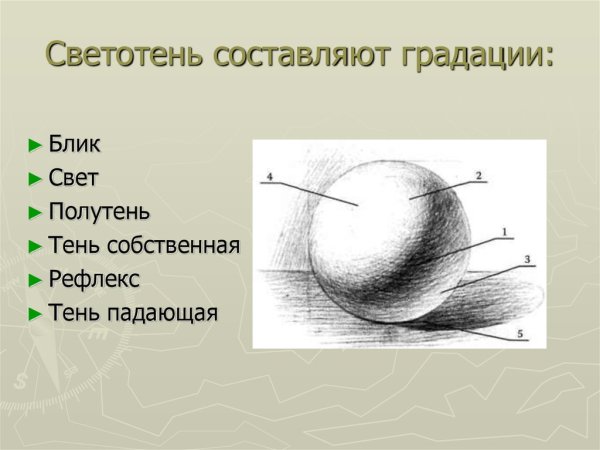 Светотень составляют градации:

► Блик
► Свет
► Полутень
► Тень собственная
► Рефлекс
► Тень падающая

4
2
1
3
5